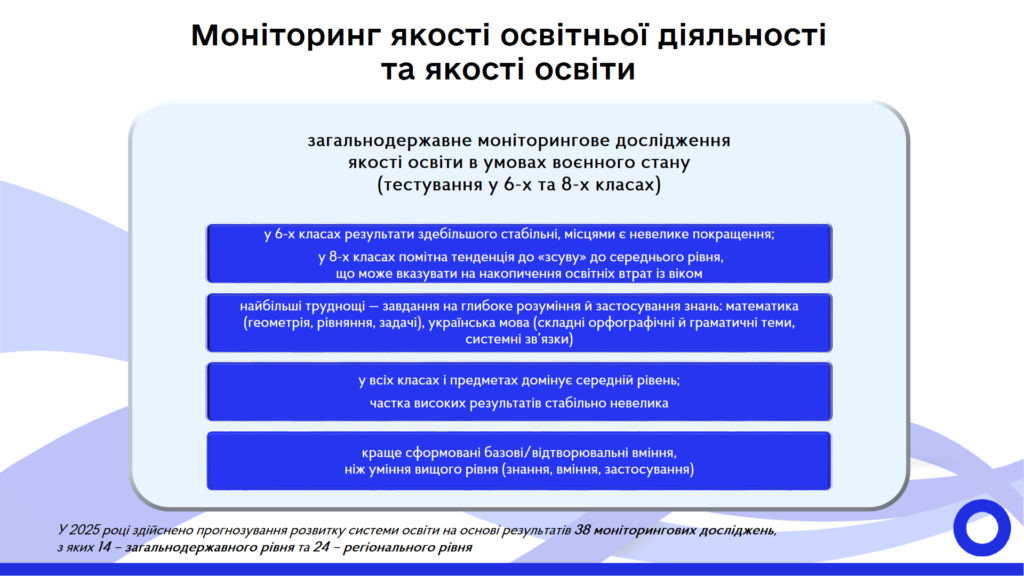 Моніторинг якості освітньої діяльності та якості освіти

загальнодержавне моніторингове дослідження якості освіти в умовах воєнного стану (тестування у 6-х та 8-х класах)

у 6-х класах результати здебільшого стабільні, місцями є невелике покращення;

у 8-х класах помітна тенденція до «зсуву» до середнього рівня, що може вказувати на накопичення освітніх втрат із віком

найбільші труднощі — завдання на глибоке розуміння й застосування знань: математика (геометрія, рівняння, задачі), українська мова (складні орфографічні й граматичні теми, системні зв'язки)

у всіх класах і предметах домінує середній рівень;

частка високих результатів стабільно невелика

краще сформовані базові/відтворювальні вміння, ніж уміння вищого рівня (знання, вміння, застосування)

У 2025 році здійснено прогнозування розвитку системи освіти на основі результатів 38 моніторингових досліджень, з яких 14 – загальнодержавного рівня та 24 – регіонального рівня